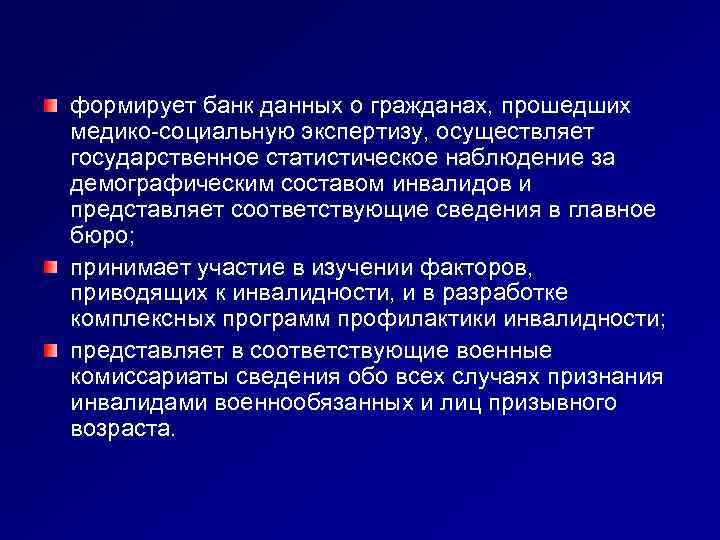 формирует банк данных о гражданах, прошедших медико-социальную экспертизу, осуществляет государственное статистическое наблюдение за демографическим составом инвалидов и представляет соответствующие сведения в главное бюро;

принимает участие в изучении факторов, приводящих к инвалидности, и в разработке комплексных программ профилактики инвалидности;

представляет в соответствующие военные комиссариаты сведения обо всех случаях признания инвалидами военнообязанных и лиц призывного возраста.